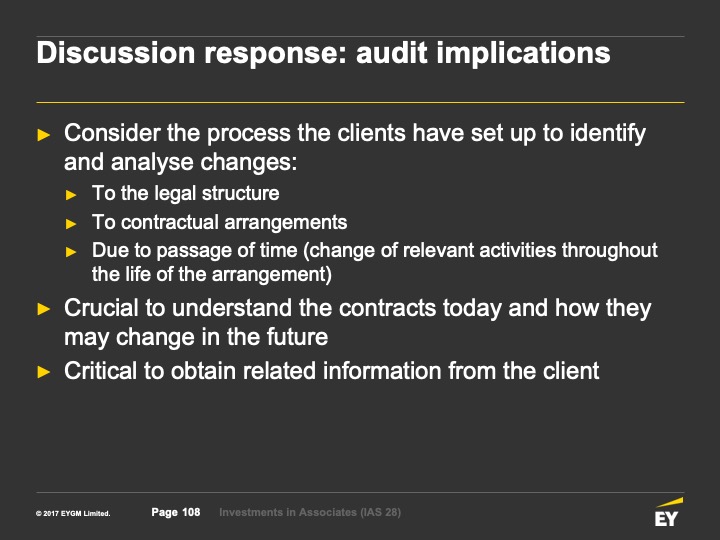 Discussion response: audit implications

► Consider the process the clients have set up to identify and analyse changes:

► To the legal structure

► To contractual arrangements

► Due to passage of time (change of relevant activities throughout the life of the arrangement)

► Crucial to understand the contracts today and how they may change in the future

► Critical to obtain related information from the client

© 2017 EYGM Limited. Page 108 Investments in Associates (IAS 28)

EY